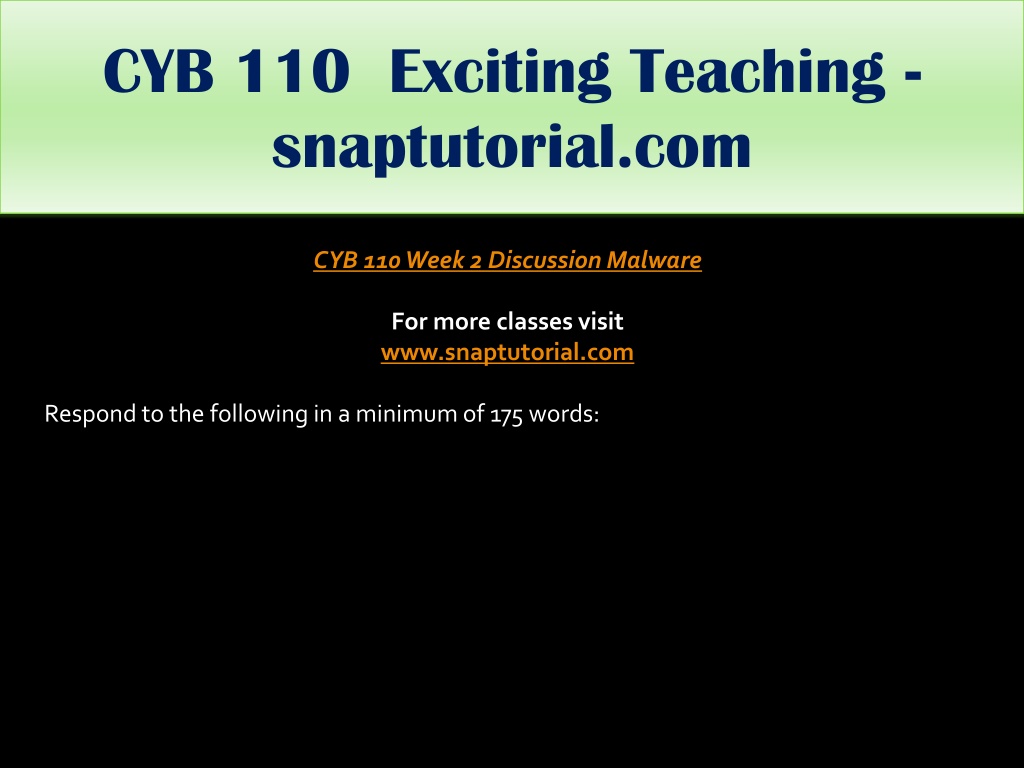 CYB 110 Exciting Teaching - snaptutorial.com

CYB 110 Week 2 Discussion Malware

For more classes visit
www.snaptutorial.com

Respond to the following in a minimum of 175 words: